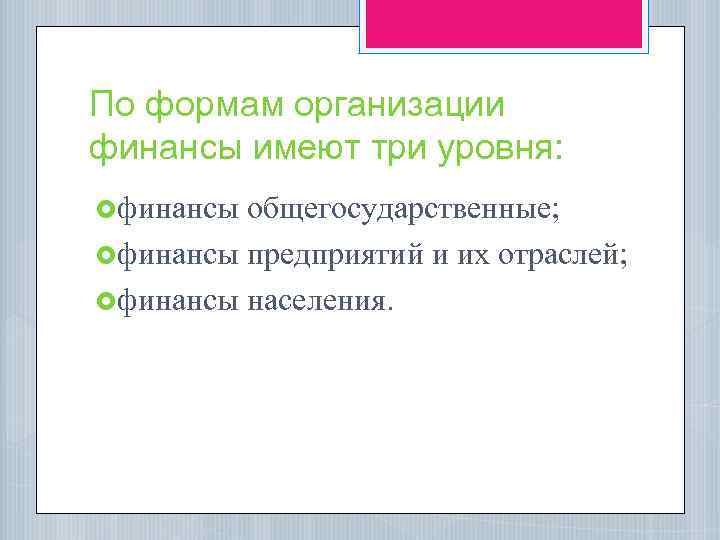 По формам организации финансы имеют три уровня:

финансы общегосударственные;

финансы предприятий и их отраслей;

финансы населения.